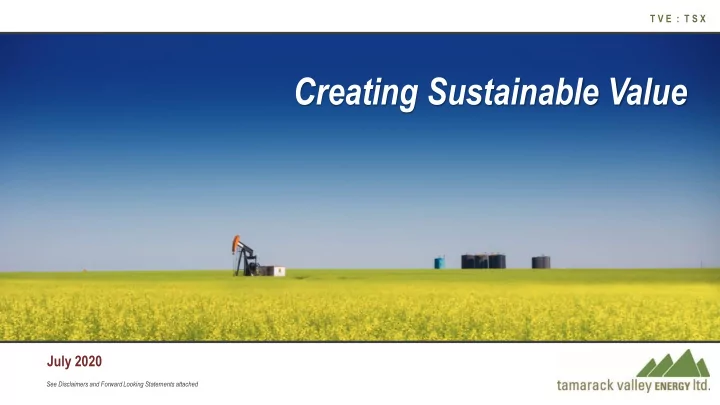 TVE : TSX

Creating Sustainable Value

July 2020

See Disclaimers and Forward Looking Statements attached

tamarack valley ENERGY ltd.